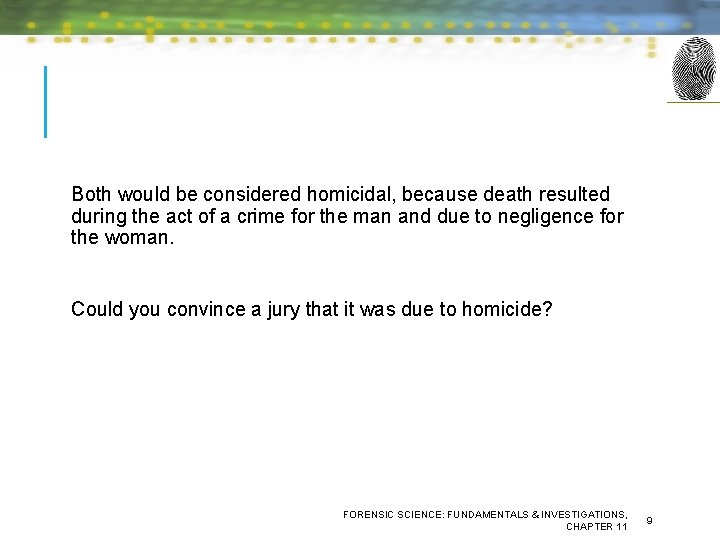 Both would be considered homicidal, because death resulted during the act of a crime for the man and due to negligence for the woman.

Could you convince a jury that it was due to homicide?

FORENSIC SCIENCE: FUNDAMENTALS & INVESTIGATIONS, CHAPTER 11

9